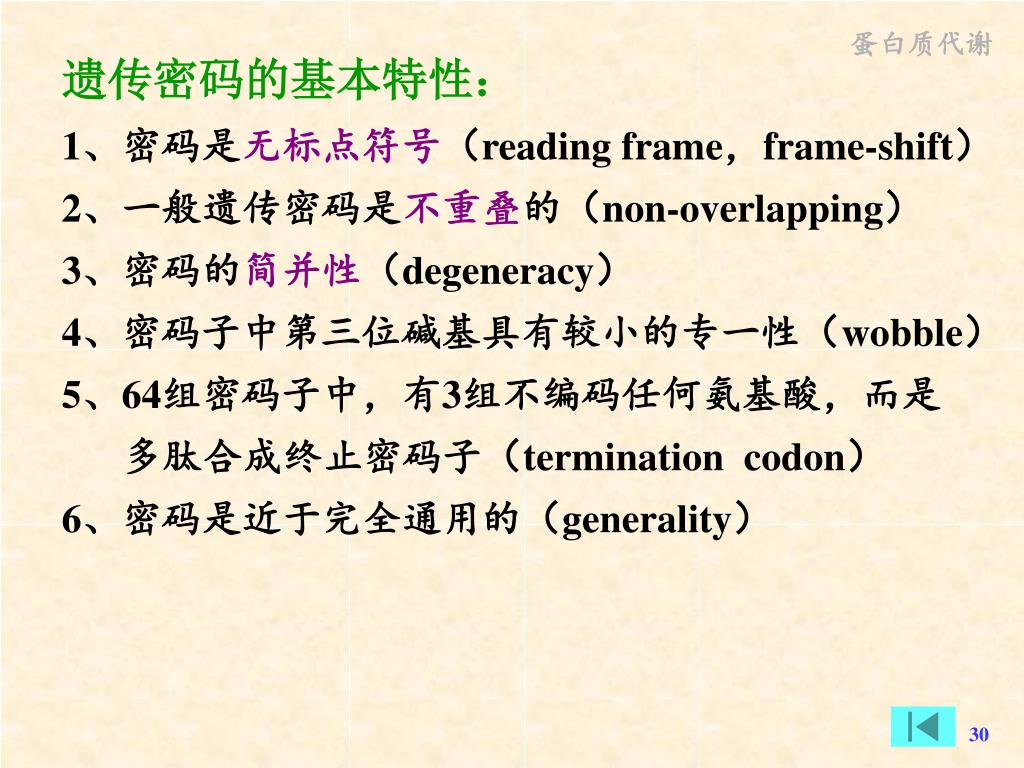 蛋白质代谢

遗传密码的基本特性：

1、密码是无标点符号（reading frame，frame-shift）

2、一般遗传密码是不重叠的（non-overlapping）

3、密码的简并性（degeneracy）

4、密码子中第三位碱基具有较小的专一性（wobble）

5、64组密码子中，有3组不编码任何氨基酸，而是多肽合成终止密码子（termination codon）

6、密码是近于完全通用的（generality）

30